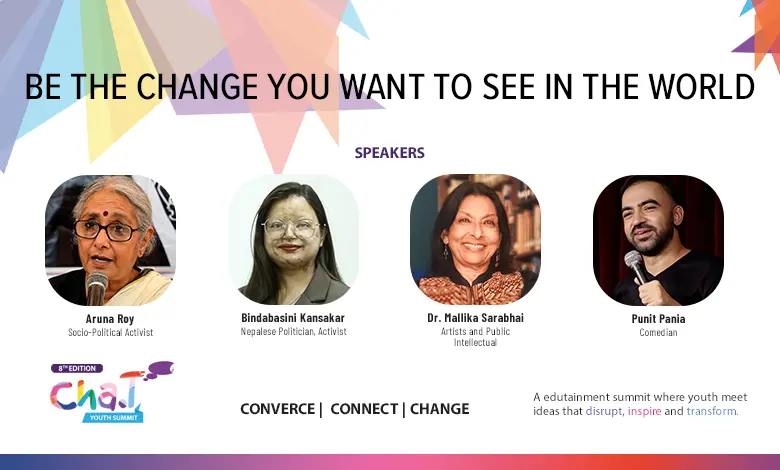 BE THE CHANGE YOU WANT TO SEE IN THE WORLD

SPEAKERS

Aruna Roy
Socio-Political Activist

Bindabasini Kansakar
Nepalese Politician, Activist

Dr. Mallika Sarabhai
Artists and Public Intellectual

Punit Pania
Comedian

8TH EDITION
ChaT
YOUTH SUMMIT

CONVERCE | CONNECT | CHANGE

A edutainment summit where youth meet ideas that disrupt, inspire and transform.